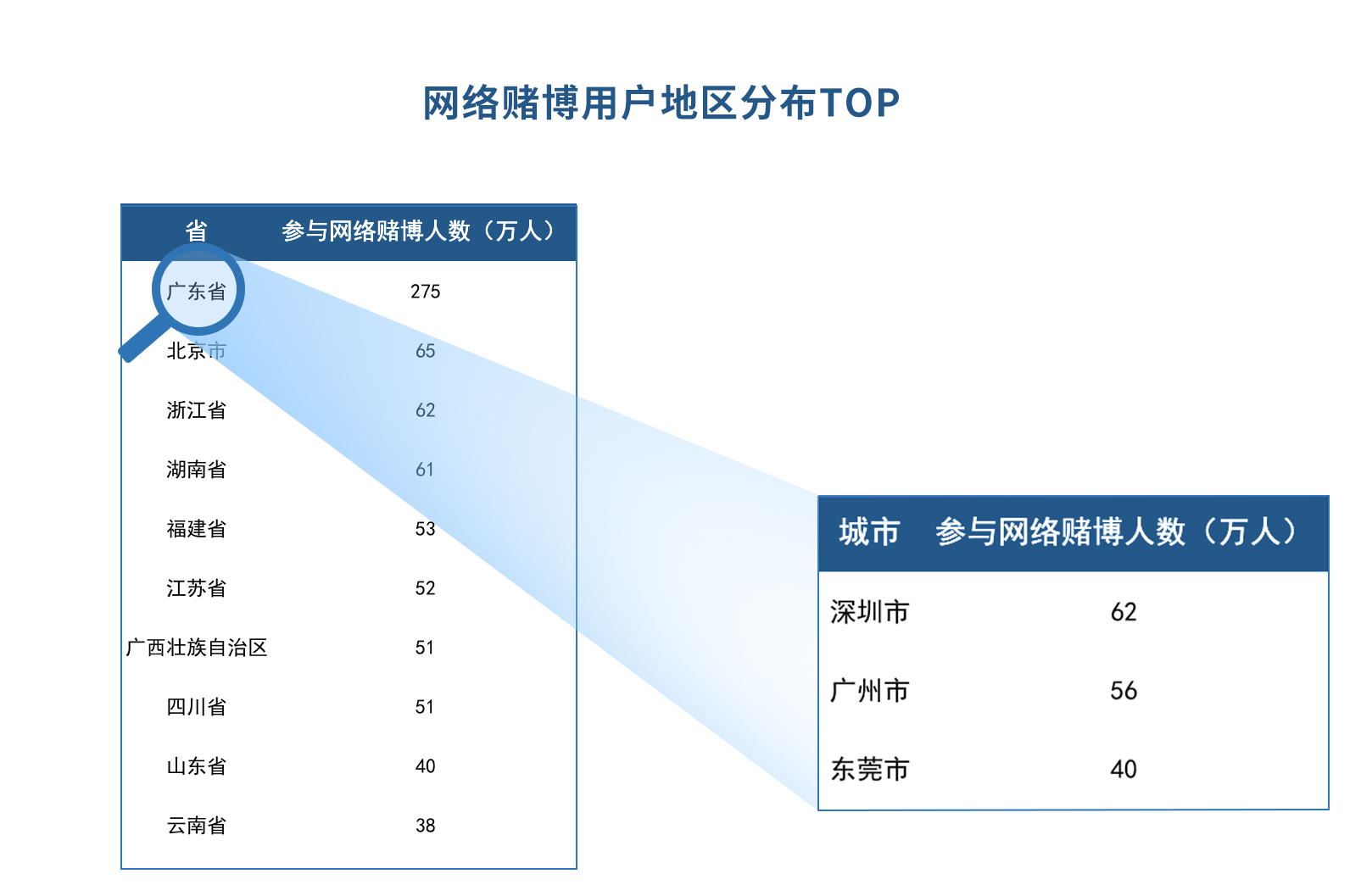 网络赌博用户地区分布TOP

| 省 | 参与网络赌博人数（万人） |
|---|---|
| 广东省 | 275 |
| 北京市 | 65 |
| 浙江省 | 62 |
| 湖南省 | 61 |
| 福建省 | 53 |
| 江苏省 | 52 |
| 广西壮族自治区 | 51 |
| 四川省 | 51 |
| 山东省 | 40 |
| 云南省 | 38 |

| 城市 | 参与网络赌博人数（万人） |
|---|---|
| 深圳市 | 62 |
| 广州市 | 56 |
| 东莞市 | 40 |